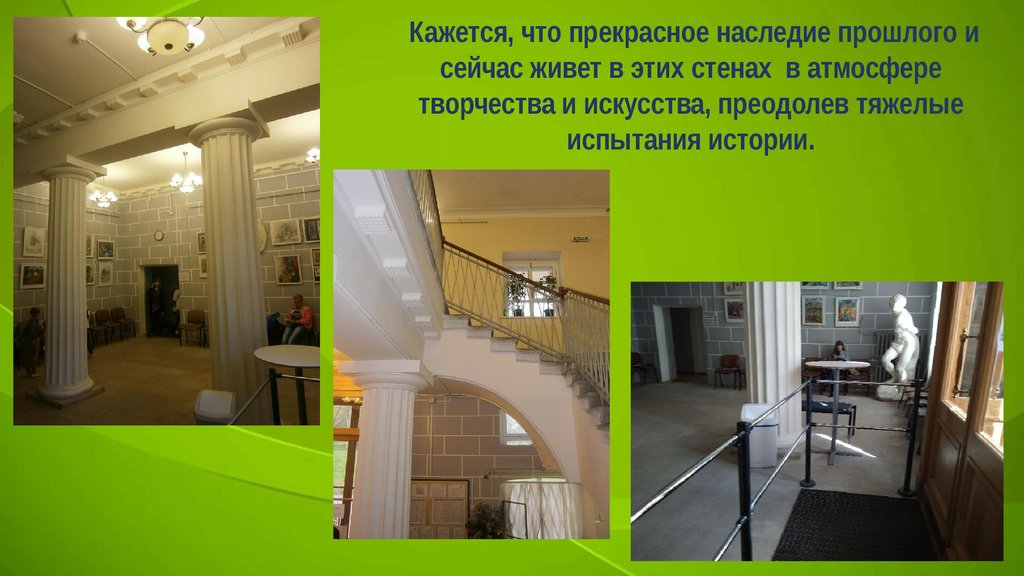 Кажется, что прекрасное наследие прошлого и сейчас живет в этих стенах  в атмосфере творчества и искусства, преодолев тяжелые испытания истории.